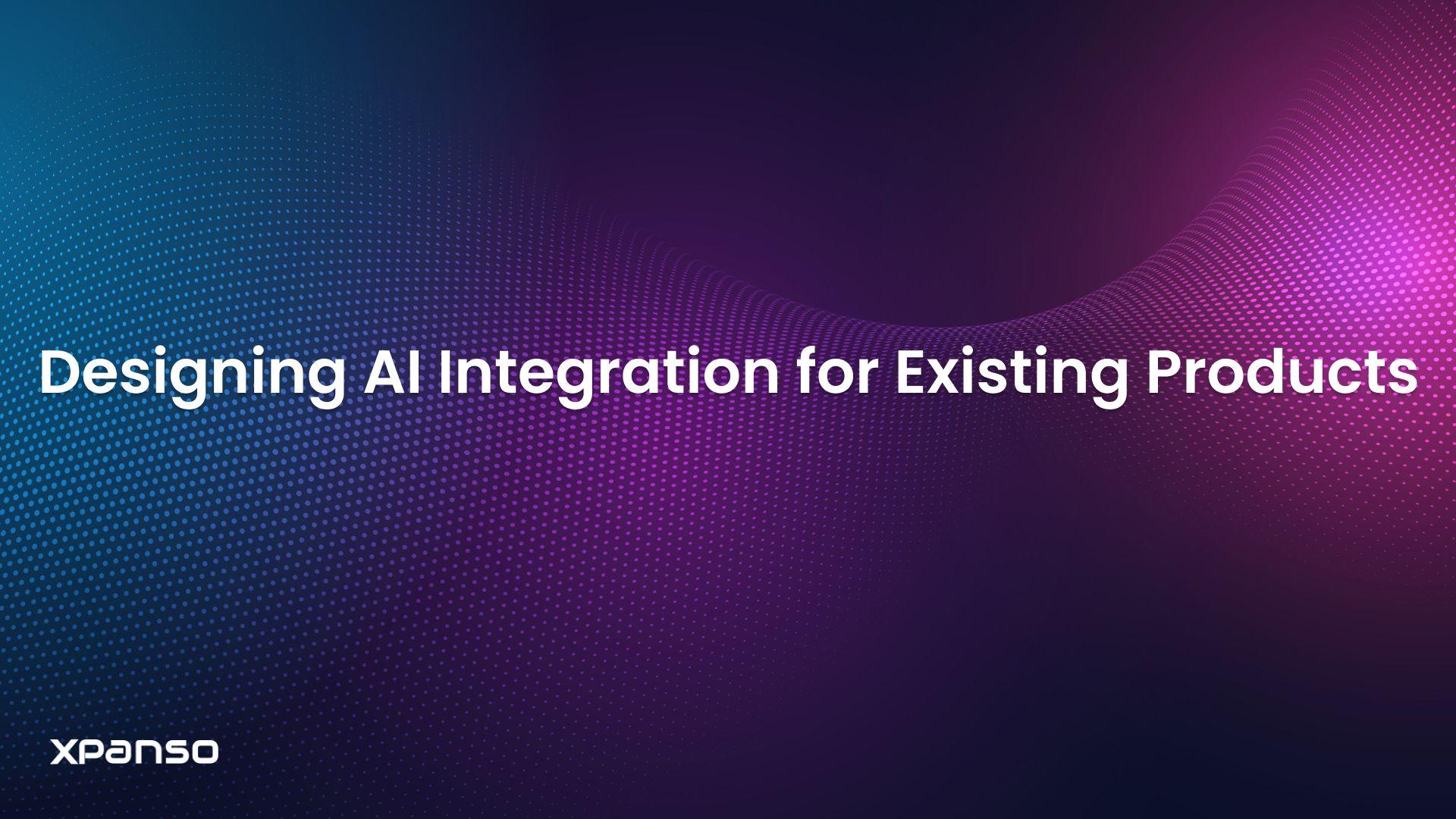 Designing AI Integration for Existing Products

xpanso